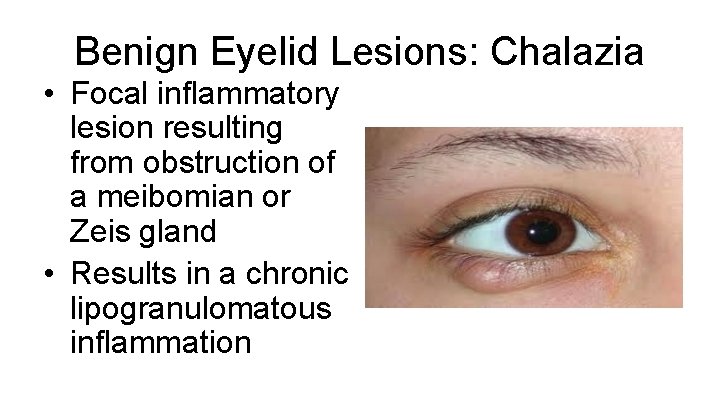 Benign Eyelid Lesions: Chalazia

• Focal inflammatory lesion resulting from obstruction of a meibomian or Zeis gland
• Results in a chronic lipogranulomatous inflammation